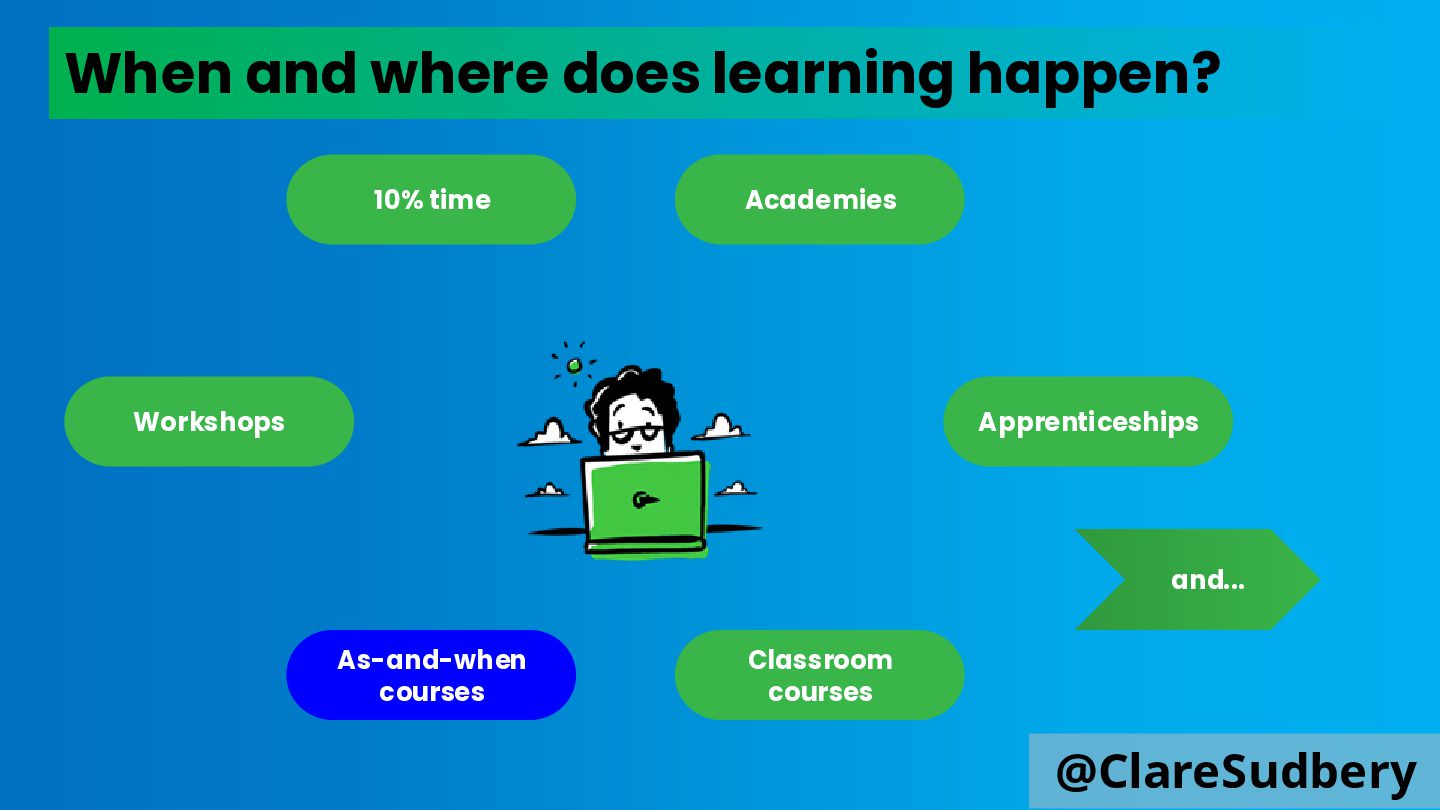 When and where does learning happen?

10% time

Academies

Workshops

Apprenticeships

and...

As-and-when courses

Classroom courses

@ClareSudbery